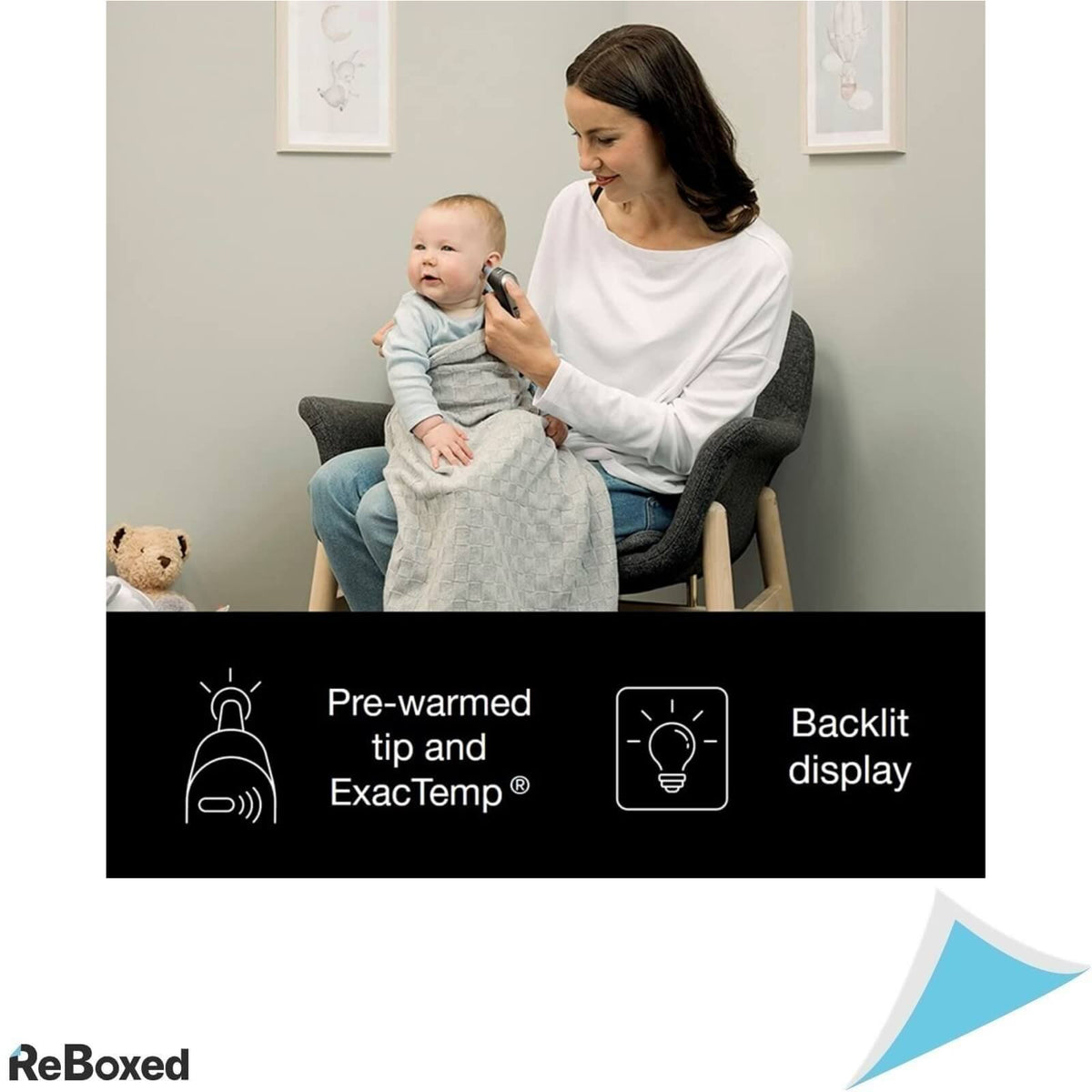 Pre-warmed tip and ExacTemp ®

Backlit display

ReBoxed